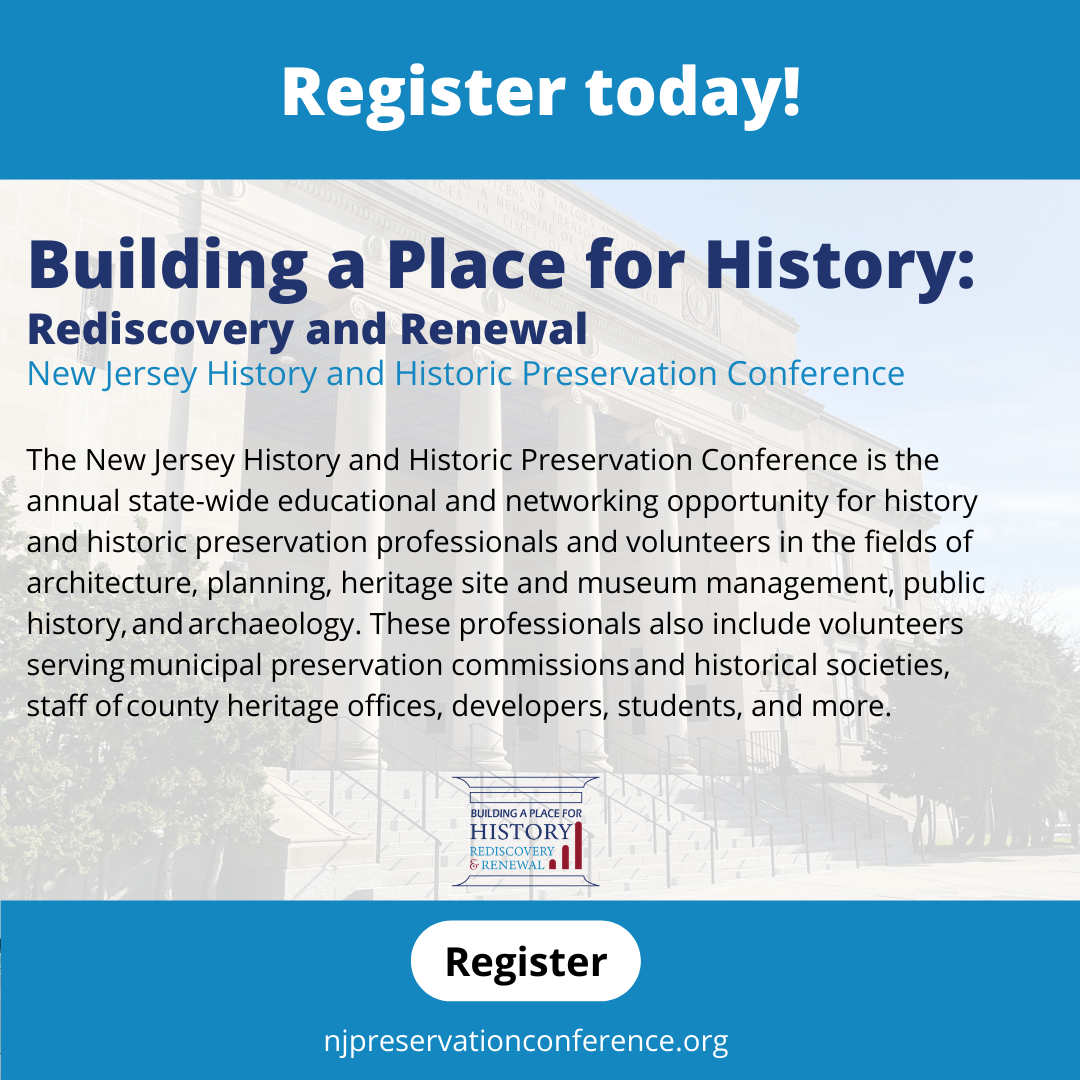 Register today!

Building a Place for History:
Rediscovery and Renewal
New Jersey History and Historic Preservation Conference

The New Jersey History and Historic Preservation Conference is the annual state-wide educational and networking opportunity for history and historic preservation professionals and volunteers in the fields of architecture, planning, heritage site and museum management, public history, and archaeology. These professionals also include volunteers serving municipal preservation commissions and historical societies, staff of county heritage offices, developers, students, and more.

BUILDING A PLACE FOR
HISTORY
REDISCOVERY
& RENEWAL

Register

njpreservationconference.org